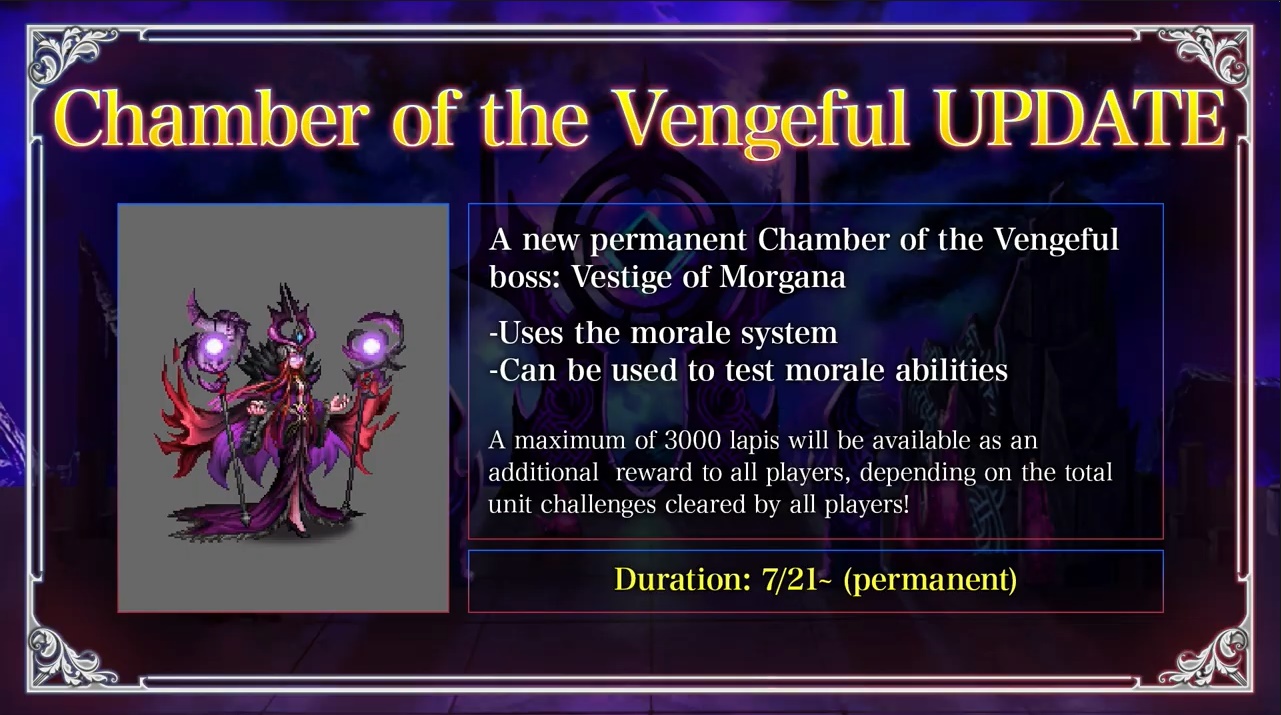 Chamber of the Vengeful UPDATE

A new permanent Chamber of the Vengeful boss: Vestige of Morgana

-Uses the morale system
-Can be used to test morale abilities

A maximum of 3000 lapis will be available as an additional reward to all players, depending on the total unit challenges cleared by all players!

Duration: 7/21~ (permanent)